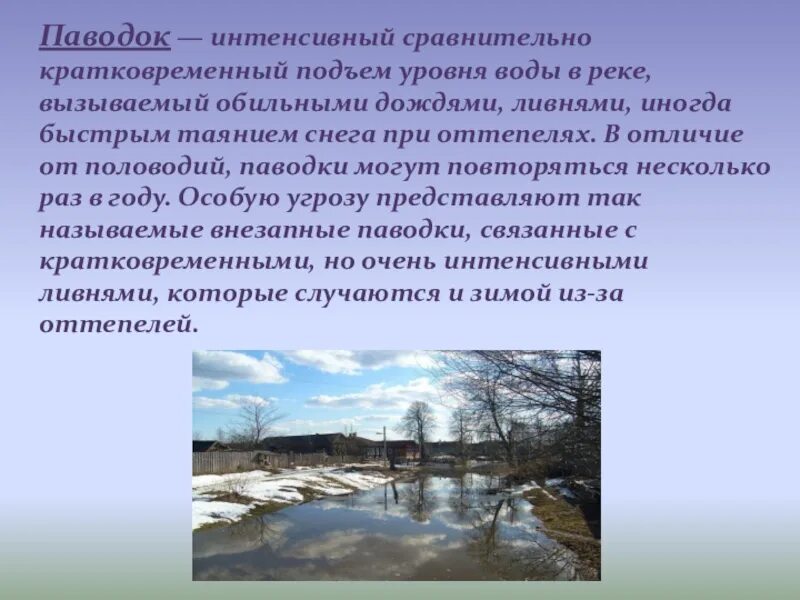 Паводок — интенсивный сравнительно кратковременный подъем уровня воды в реке, вызываемый обильными дождями, ливнями, иногда быстрым таянием снега при оттепелях. В отличие от половодий, паводки могут повторяться несколько раз в году. Особую угрозу представляют так называемые внезапные паводки, связанные с кратковременными, но очень интенсивными ливнями, которые случаются и зимой из-за оттепелей.